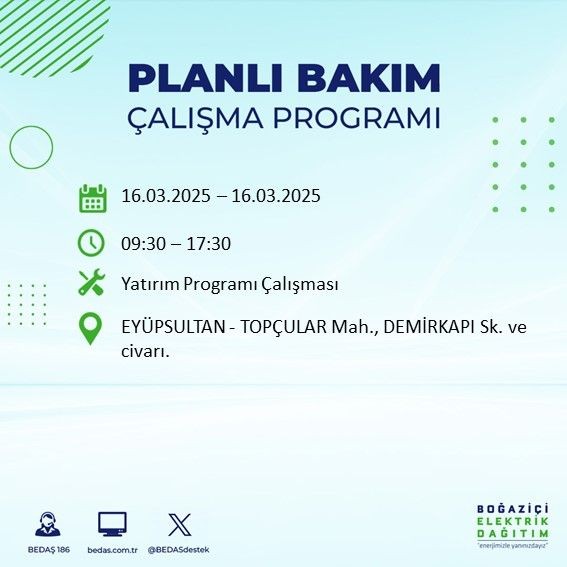 PLANLI BAKIM
ÇALIŞMA PROGRAMI

16.03.2025 – 16.03.2025

09:30 – 17:30

Yatırım Programı Çalışması

EYÜPSULTAN - TOPÇULAR Mah., DEMİRKAPI Sk. ve civarı.

BEDAŞ 186
bedas.com.tr
@BEDASdestek

BOĞAZİÇİ
ELEKTRİK
DAĞITIM
"enerjimizle yanınızdayız"